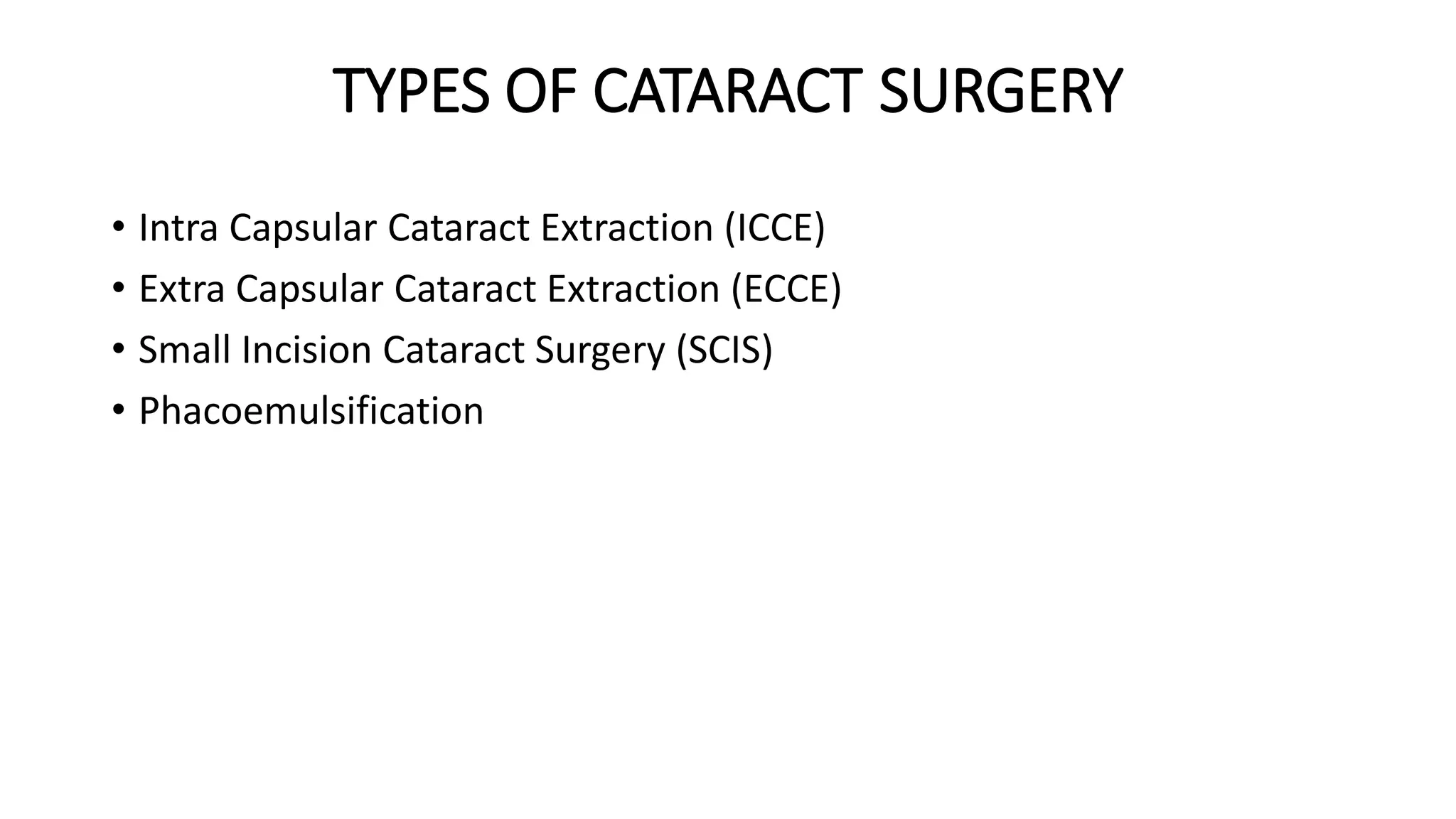 TYPES OF CATARACT SURGERY

• Intra Capsular Cataract Extraction (ICCE)
• Extra Capsular Cataract Extraction (ECCE)
• Small Incision Cataract Surgery (SCIS)
• Phacoemulsification